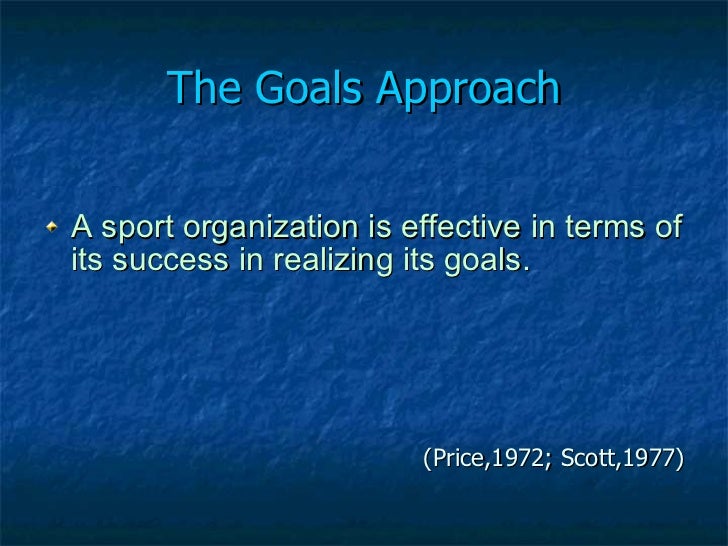 The Goals Approach

A sport organization is effective in terms of its success in realizing its goals.

(Price,1972; Scott,1977)